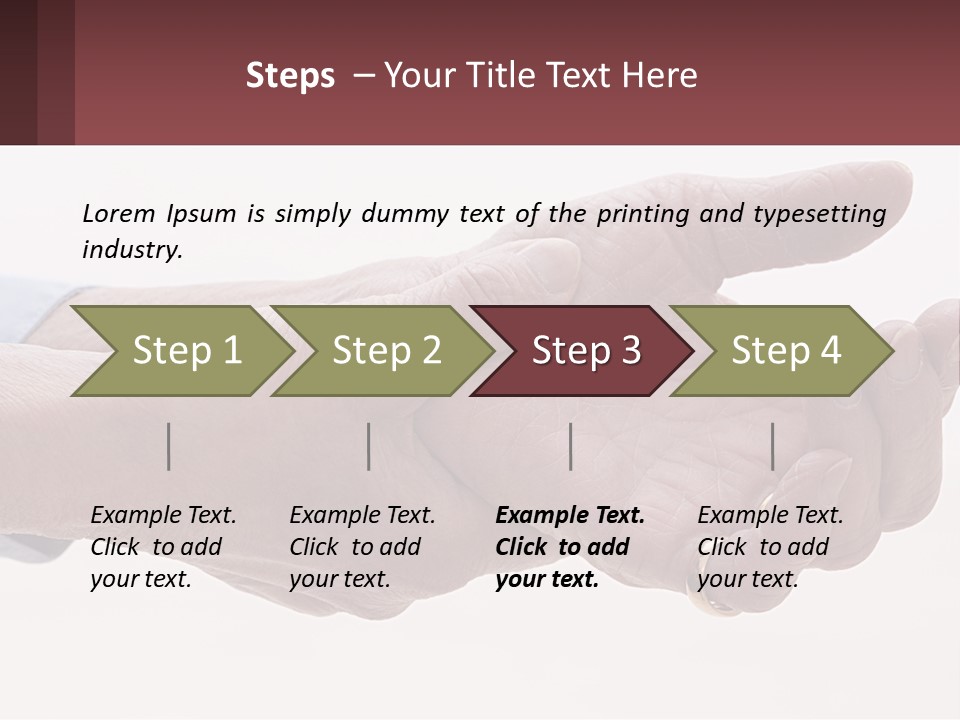 Steps – Your Title Text Here

Lorem Ipsum is simply dummy text of the printing and typesetting industry.

Step 1

Step 2

Step 3

Step 4

Example Text. Click to add your text.

Example Text. Click to add your text.

Example Text. Click to add your text.

Example Text. Click to add your text.